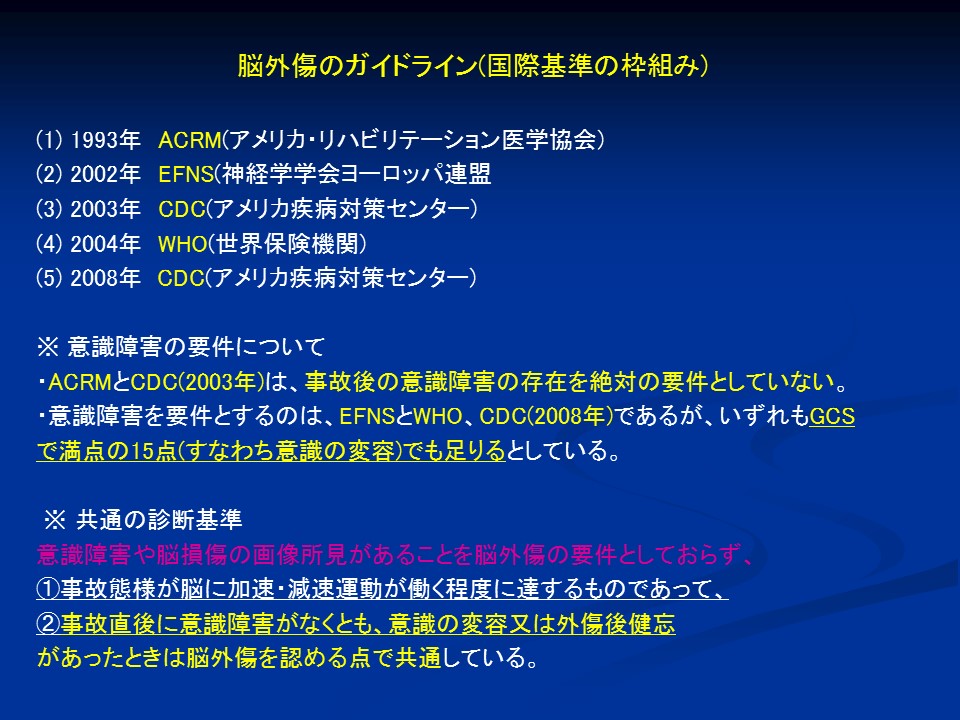 脳外傷のガイドライン(国際基準の枠組み)

(1) 1993年 ACRM(アメリカ・リハビリテーション医学協会)
(2) 2002年 EFNS(神経学学会ヨーロッパ連盟
(3) 2003年 CDC(アメリカ疾病対策センター)
(4) 2004年 WHO(世界保険機関)
(5) 2008年 CDC(アメリカ疾病対策センター)

※ 意識障害の要件について
・ACRMとCDC(2003年)は、事故後の意識障害の存在を絶対の要件としていない。
・意識障害を要件とするのは、EFNSとWHO、CDC(2008年)であるが、いずれもGCSで満点の15点(すなわち意識の変容)でも足りるとしている。

※ 共通の診断基準
意識障害や脳損傷の画像所見があることを脳外傷の要件としておらず、
①事故態様が脳に加速・減速運動が働く程度に達するものであって、
②事故直後に意識障害がなくとも、意識の変容又は外傷後健忘
があったときは脳外傷を認める点で共通している。